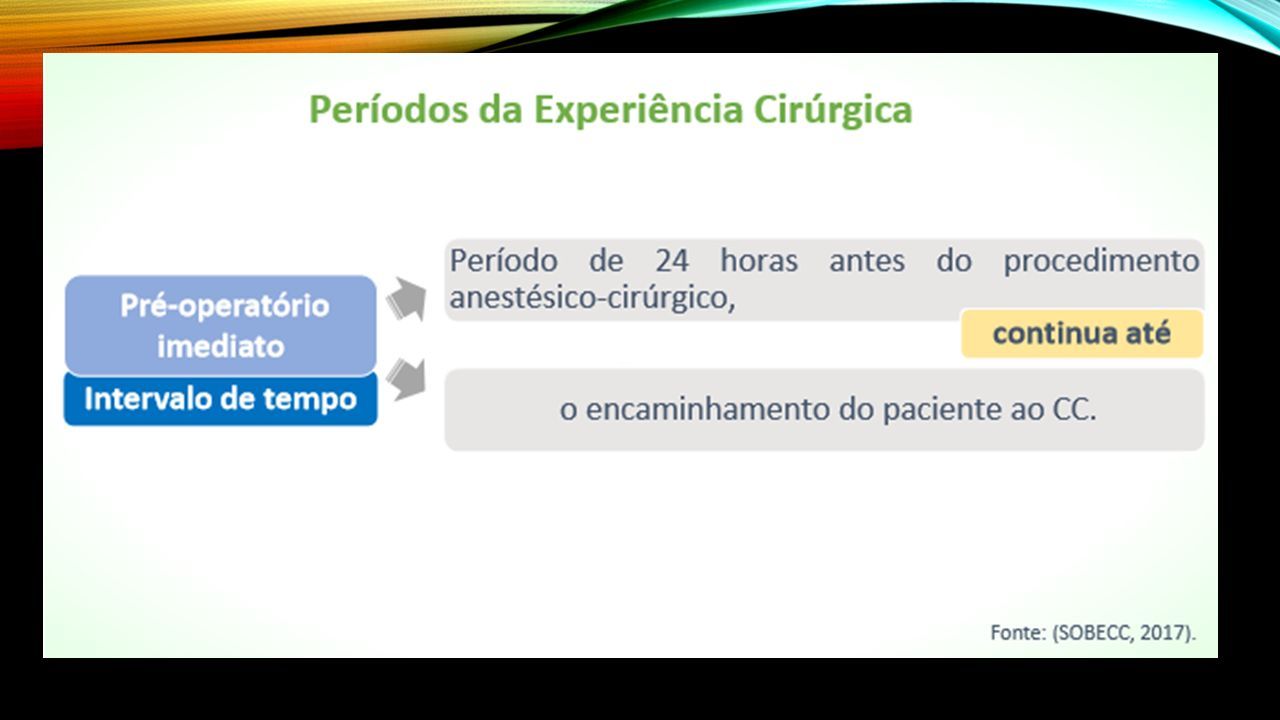 Períodos da Experiência Cirúrgica

Pré-operatório imediato

Intervalo de tempo

Período de 24 horas antes do procedimento anestésico-cirúrgico,

continua até

o encaminhamento do paciente ao CC.

Fonte: (SOBECC, 2017).